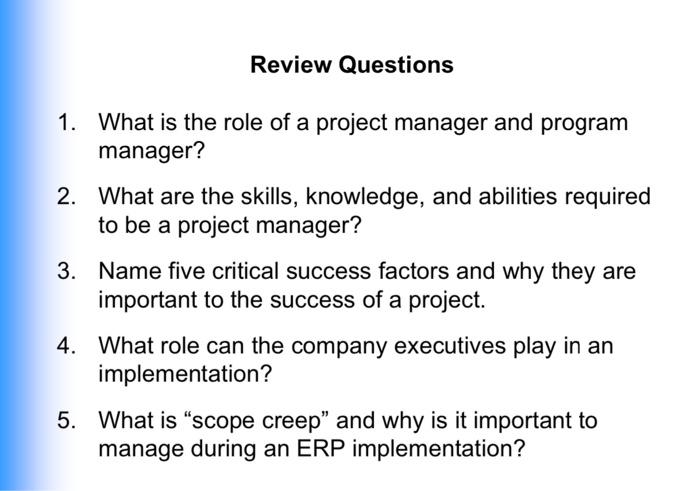 Review Questions

1. What is the role of a project manager and program manager?

2. What are the skills, knowledge, and abilities required to be a project manager?

3. Name five critical success factors and why they are important to the success of a project.

4. What role can the company executives play in an implementation?

5. What is “scope creep” and why is it important to manage during an ERP implementation?